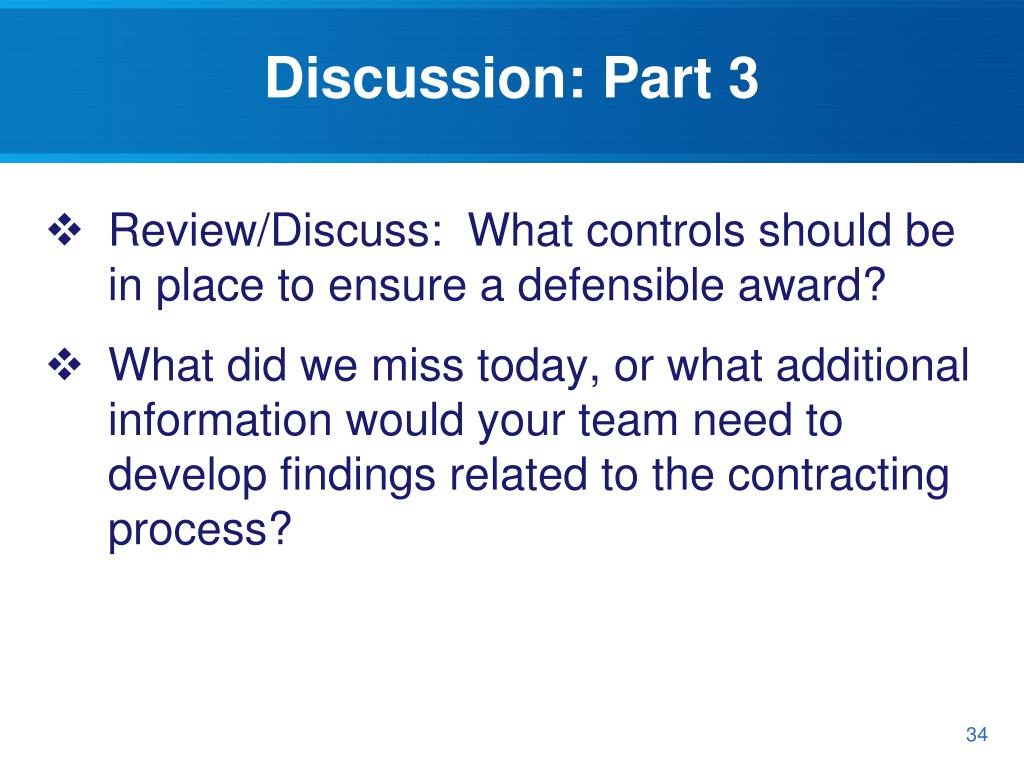 Discussion: Part 3

❖ Review/Discuss:  What controls should be in place to ensure a defensible award?

❖ What did we miss today, or what additional information would your team need to develop findings related to the contracting process?

34